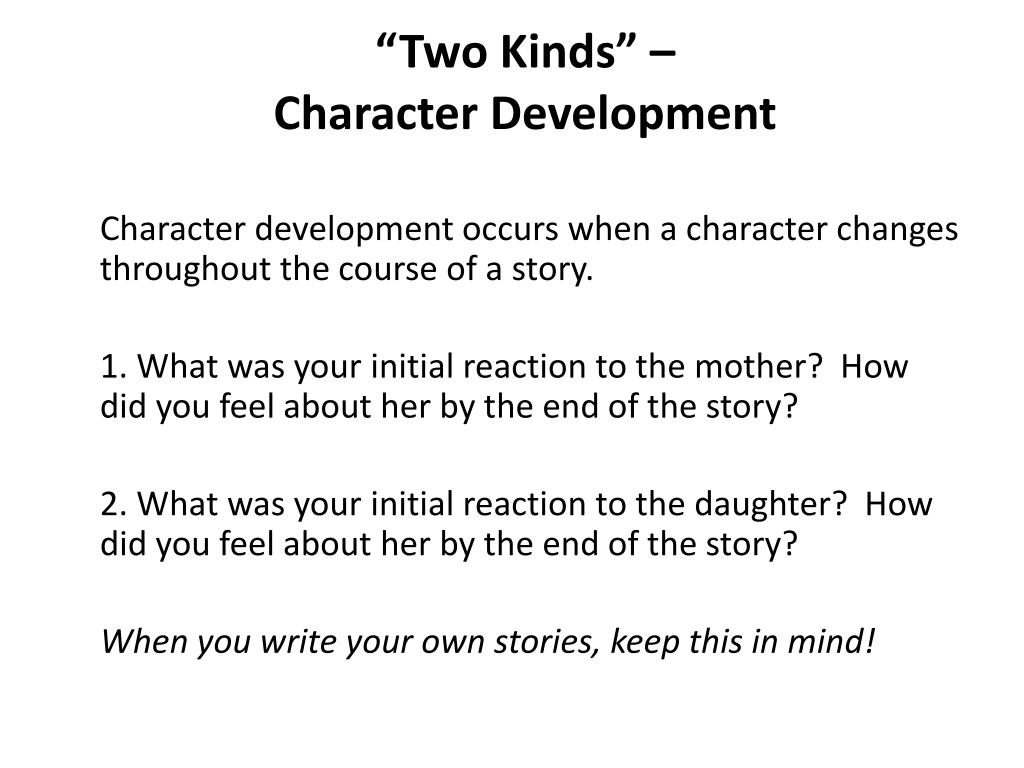 “Two Kinds” –
Character Development

Character development occurs when a character changes throughout the course of a story.

1. What was your initial reaction to the mother? How did you feel about her by the end of the story?

2. What was your initial reaction to the daughter? How did you feel about her by the end of the story?

When you write your own stories, keep this in mind!